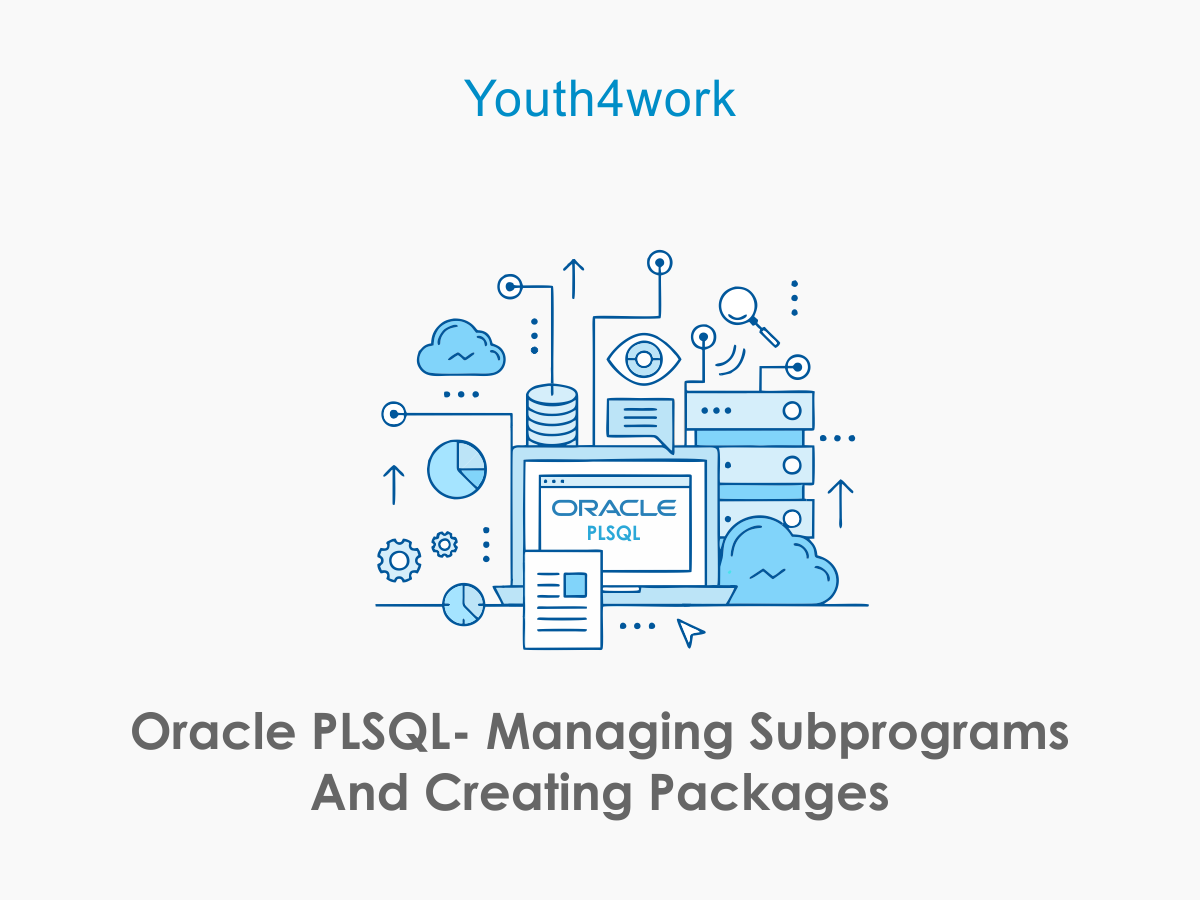 Youth4work

ORACLE
PLSQL

Oracle PLSQL- Managing Subprograms And Creating Packages